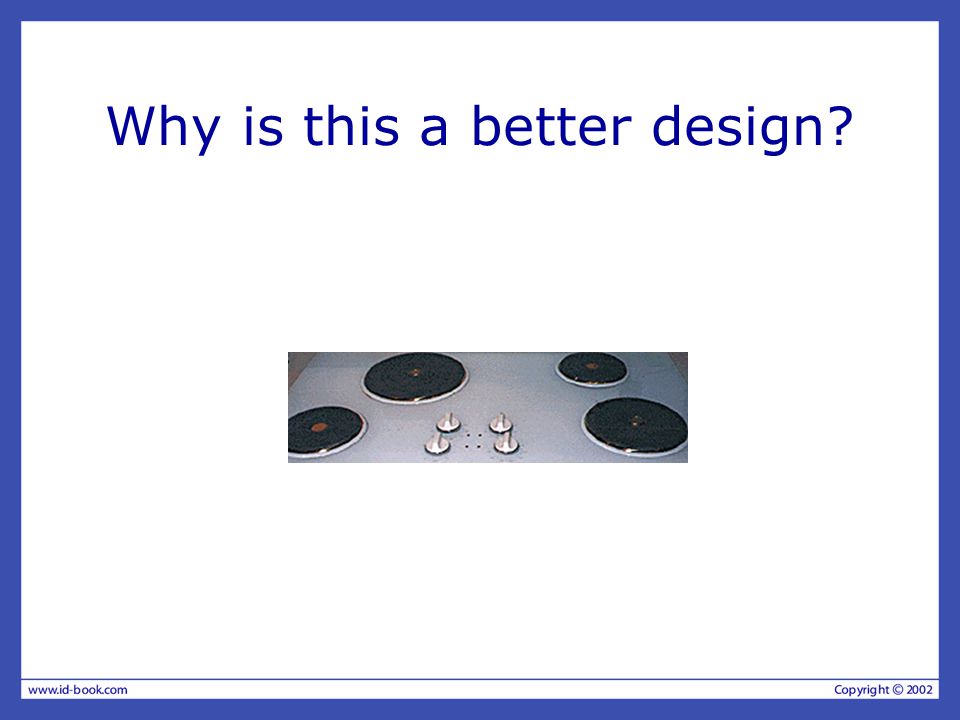 Why is this a better design?

www.id-book.com

Copyright © 2002